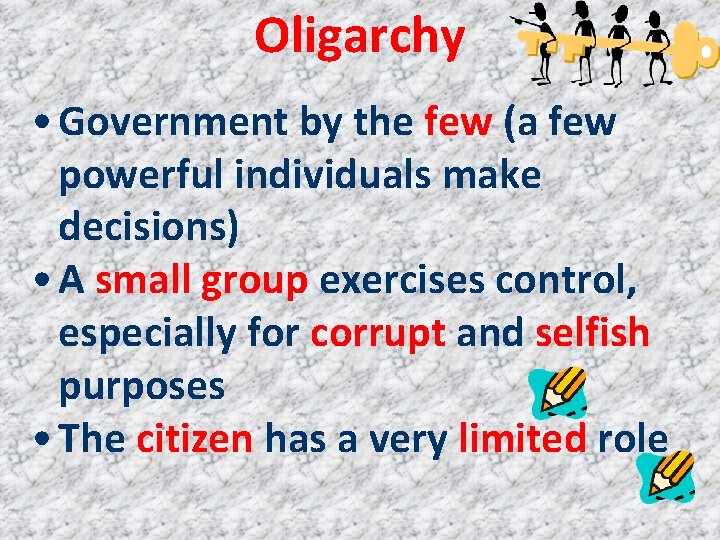 Oligarchy

• Government by the few (a few powerful individuals make decisions)
• A small group exercises control, especially for corrupt and selfish purposes
• The citizen has a very limited role